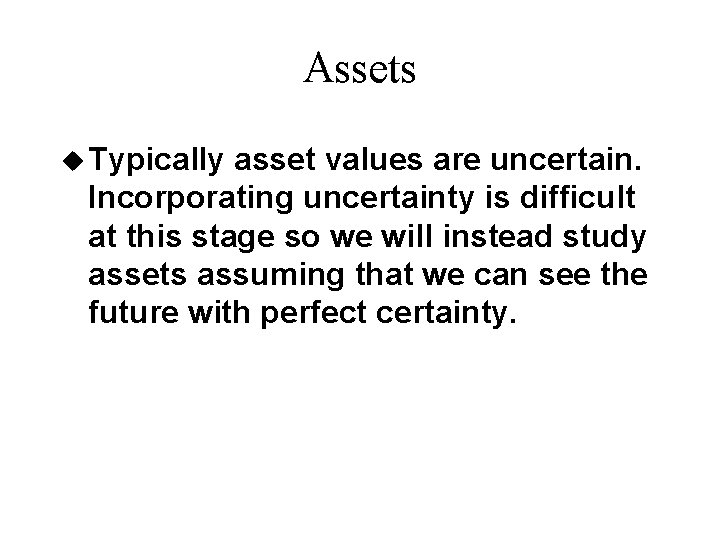 Assets

◆ Typically asset values are uncertain. Incorporating uncertainty is difficult at this stage so we will instead study assets assuming that we can see the future with perfect certainty.